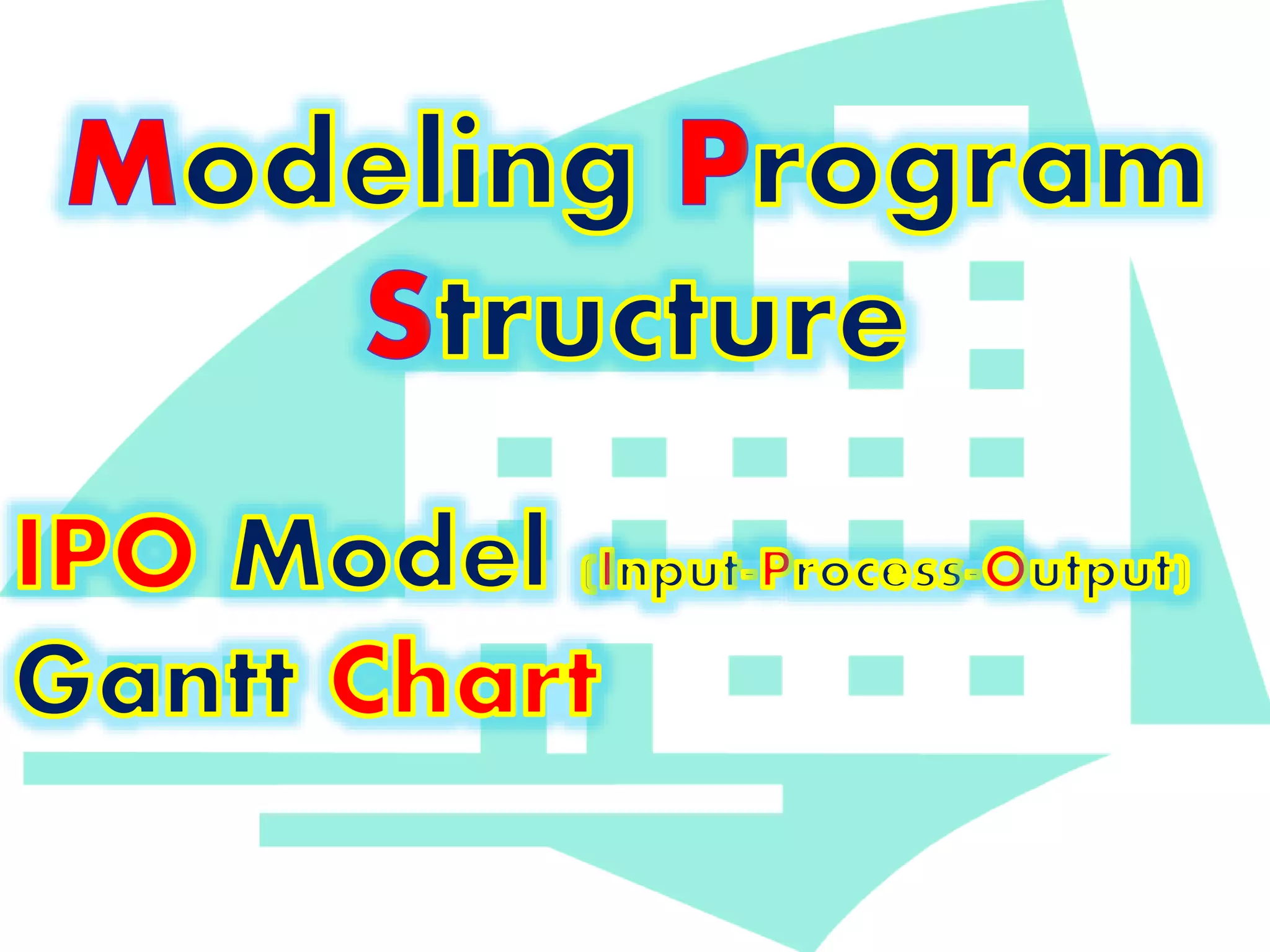 Modeling Program Structure

IPO Model (Input-Process-Output)

Gantt Chart